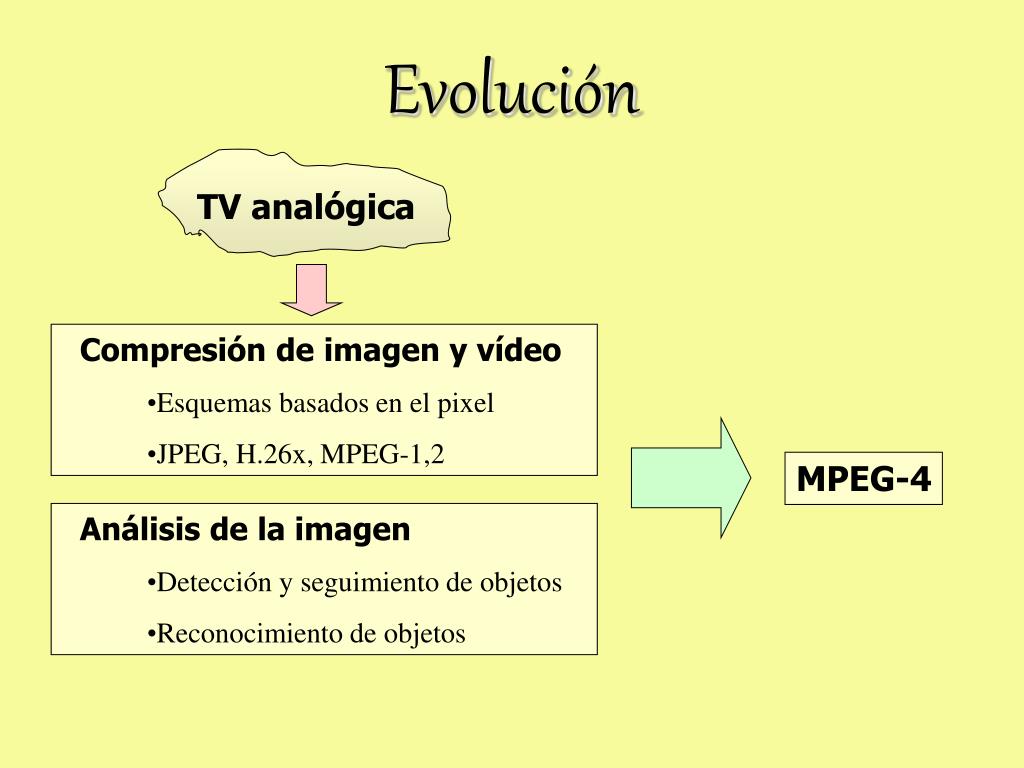 Evolución

TV analógica

Compresión de imagen y vídeo

•Esquemas basados en el pixel

•JPEG, H.26x, MPEG-1,2

Análisis de la imagen

•Detección y seguimiento de objetos

•Reconocimiento de objetos

MPEG-4